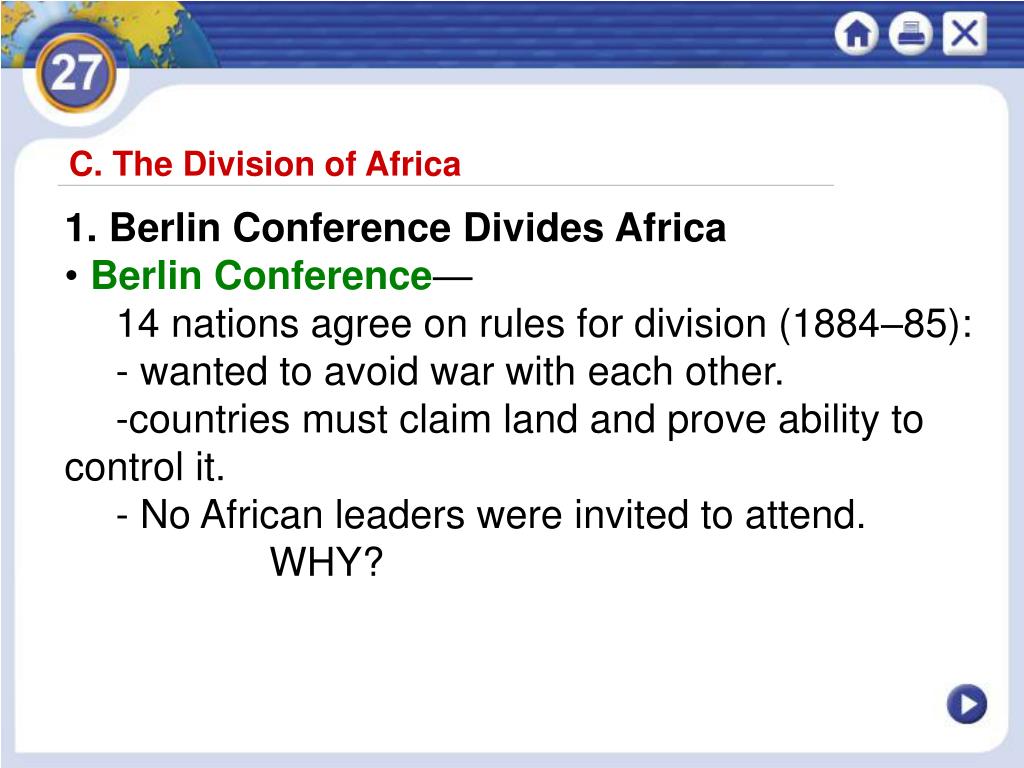 27

C. The Division of Africa

1. Berlin Conference Divides Africa

• Berlin Conference—
14 nations agree on rules for division (1884–85):
- wanted to avoid war with each other.
-countries must claim land and prove ability to control it.
- No African leaders were invited to attend.
WHY?